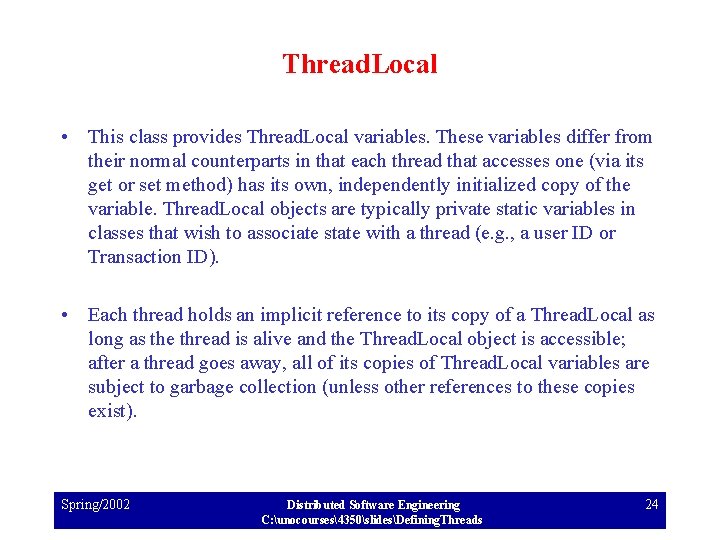 ThreadLocal

• This class provides ThreadLocal variables. These variables differ from their normal counterparts in that each thread that accesses one (via its get or set method) has its own, independently initialized copy of the variable. ThreadLocal objects are typically private static variables in classes that wish to associate state with a thread (e.g., a user ID or Transaction ID).

• Each thread holds an implicit reference to its copy of a ThreadLocal as long as the thread is alive and the ThreadLocal object is accessible; after a thread goes away, all of its copies of ThreadLocal variables are subject to garbage collection (unless other references to these copies exist).

Spring/2002

Distributed Software Engineering
C:\unocourses\4350\slides\DefiningThreads

24